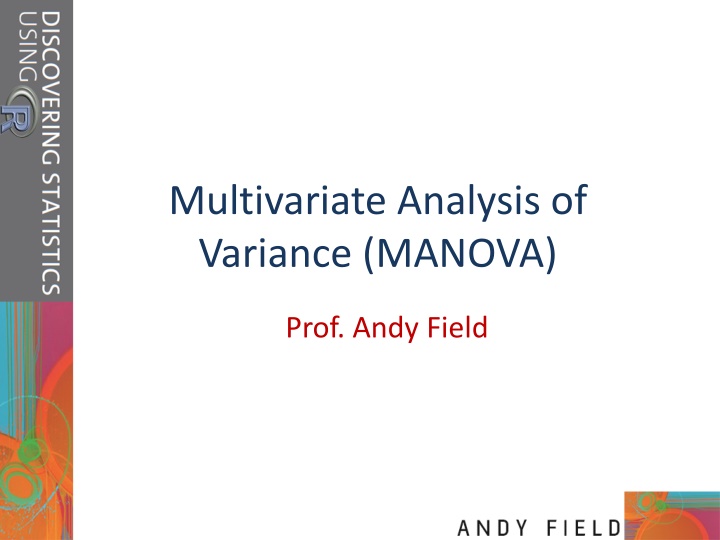 DISCOVERING STATISTICS USING R

Multivariate Analysis of Variance (MANOVA)

Prof. Andy Field

ANDY FIELD